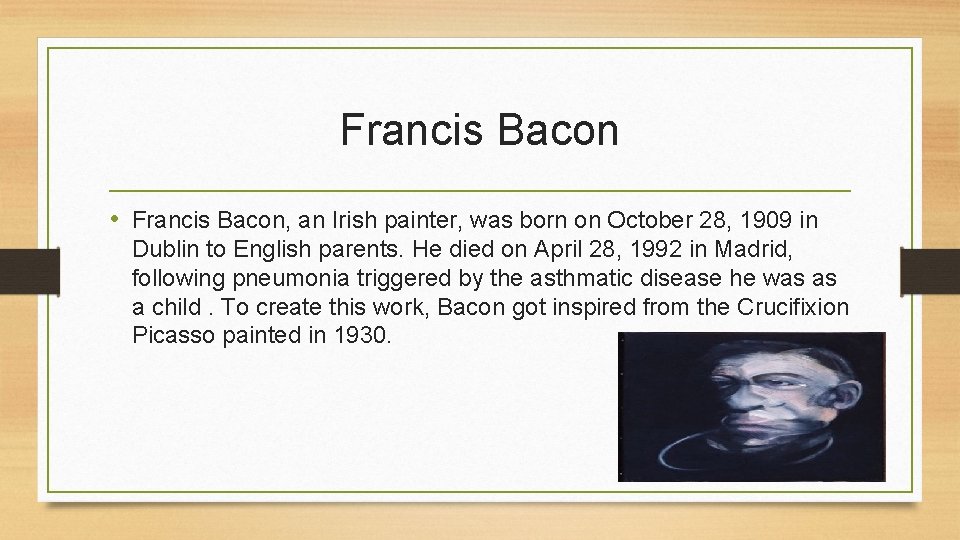 Francis Bacon

• Francis Bacon, an Irish painter, was born on October 28, 1909 in Dublin to English parents. He died on April 28, 1992 in Madrid, following pneumonia triggered by the asthmatic disease he was as a child . To create this work, Bacon got inspired from the Crucifixion Picasso painted in 1930.